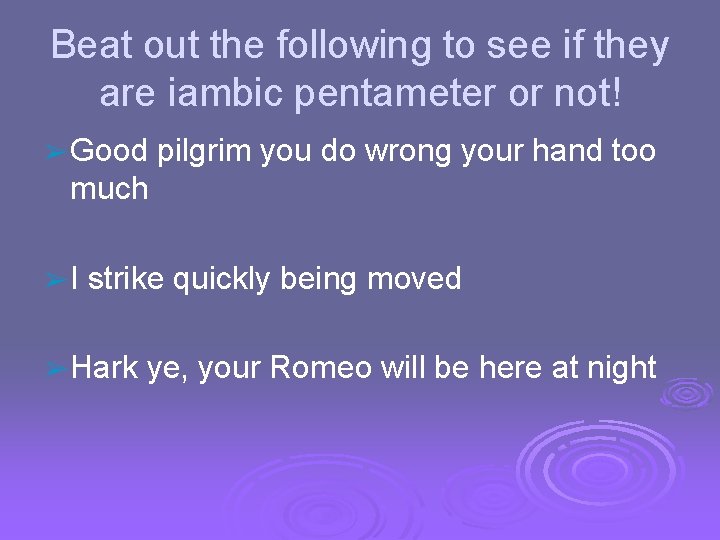 Beat out the following to see if they are iambic pentameter or not!

➢Good pilgrim you do wrong your hand too much

➢I strike quickly being moved

➢Hark ye, your Romeo will be here at night